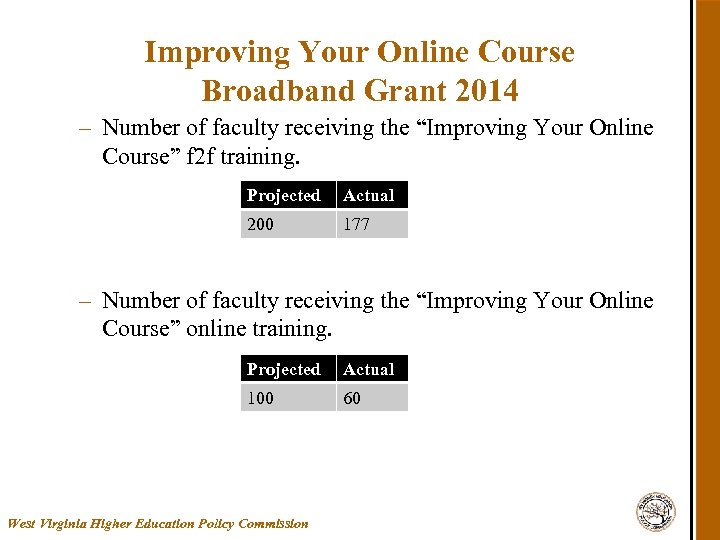 Improving Your Online Course
Broadband Grant 2014

– Number of faculty receiving the “Improving Your Online Course” f2f training.

| Projected | Actual |
|---|---|
| 200 | 177 |

– Number of faculty receiving the “Improving Your Online Course” online training.

| Projected | Actual |
|---|---|
| 100 | 60 |

West Virginia Higher Education Policy Commission